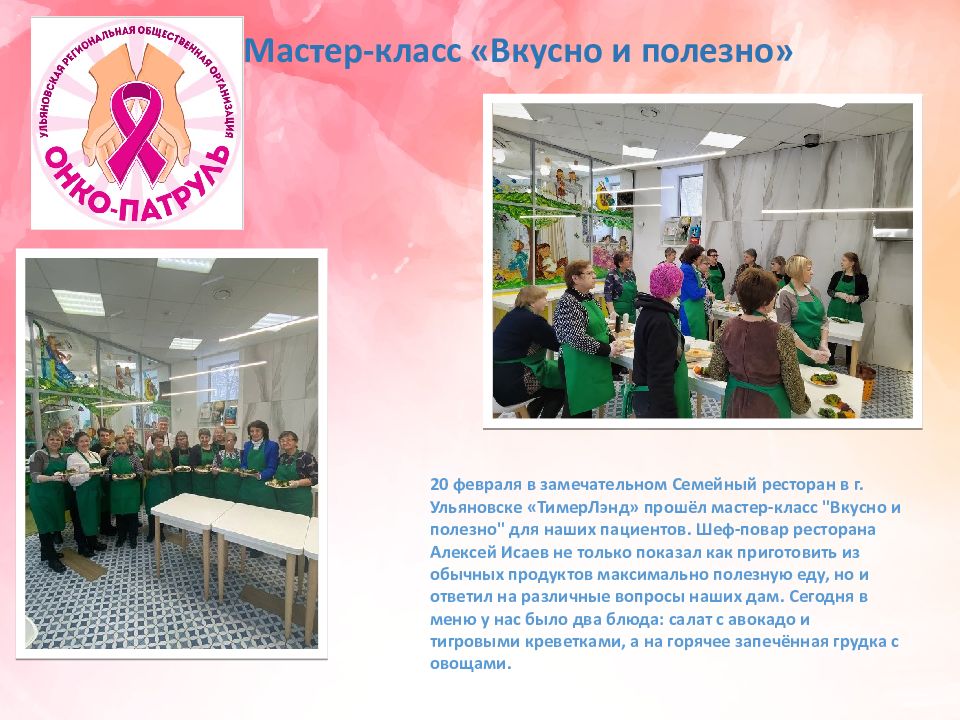 УЛЬЯНОВСКАЯ РЕГИОНАЛЬНАЯ ОБЩЕСТВЕННАЯ ОРГАНИЗАЦИЯ
ОНКО-ПАТРУЛЬ

Мастер-класс «Вкусно и полезно»

20 февраля в замечательном Семейный ресторан в г. Ульяновске «ТимерЛэнд» прошёл мастер-класс "Вкусно и полезно" для наших пациентов. Шеф-повар ресторана Алексей Исаев не только показал как приготовить из обычных продуктов максимально полезную еду, но и ответил на различные вопросы наших дам. Сегодня в меню у нас было два блюда: салат с авокадо и тигровыми креветками, а на горячее запечённая грудка с овощами.